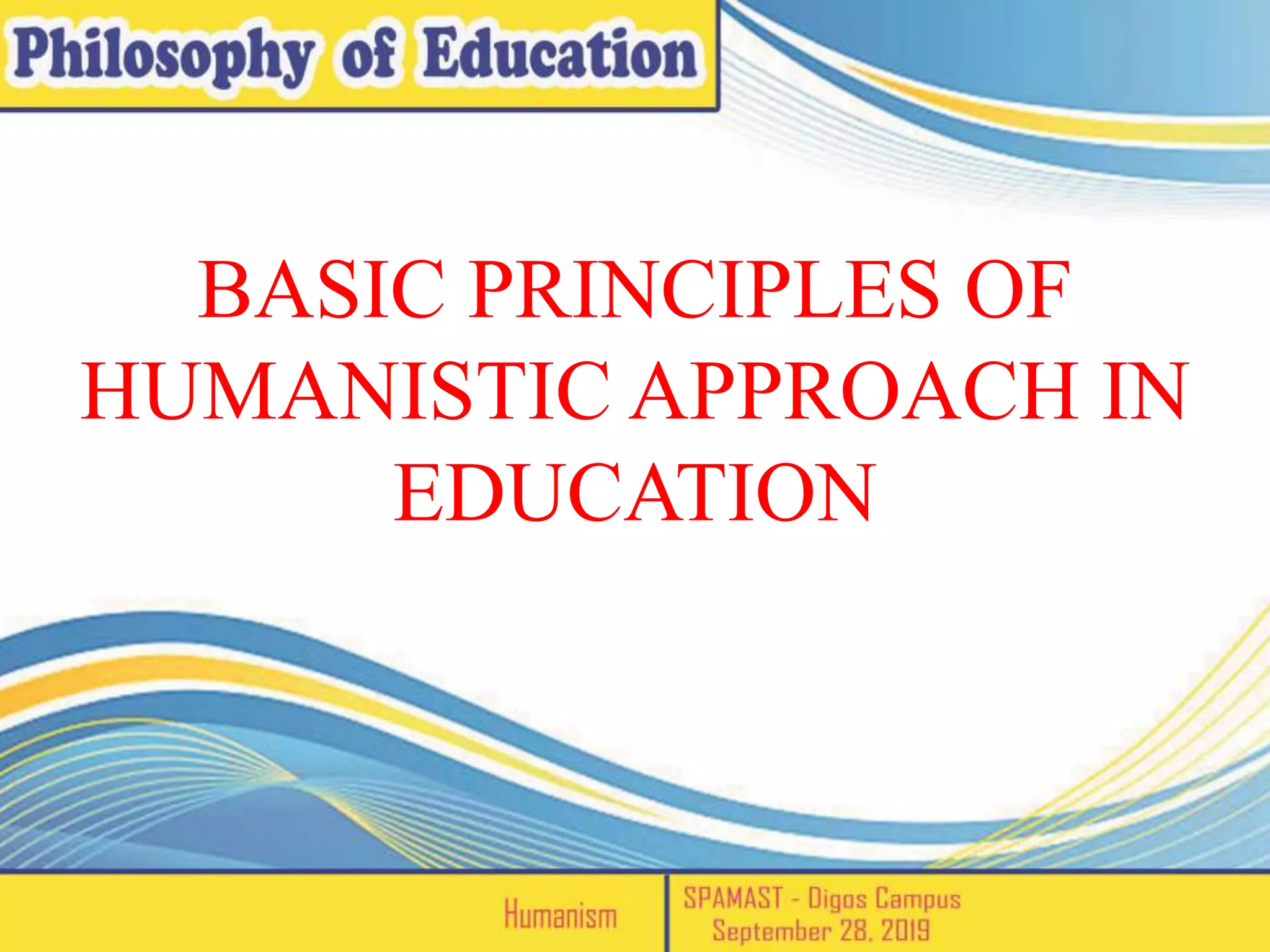 Philosophy of Education

BASIC PRINCIPLES OF HUMANISTIC APPROACH IN EDUCATION

Humanism

SPAMAST - Digos Campus
September 28, 2019